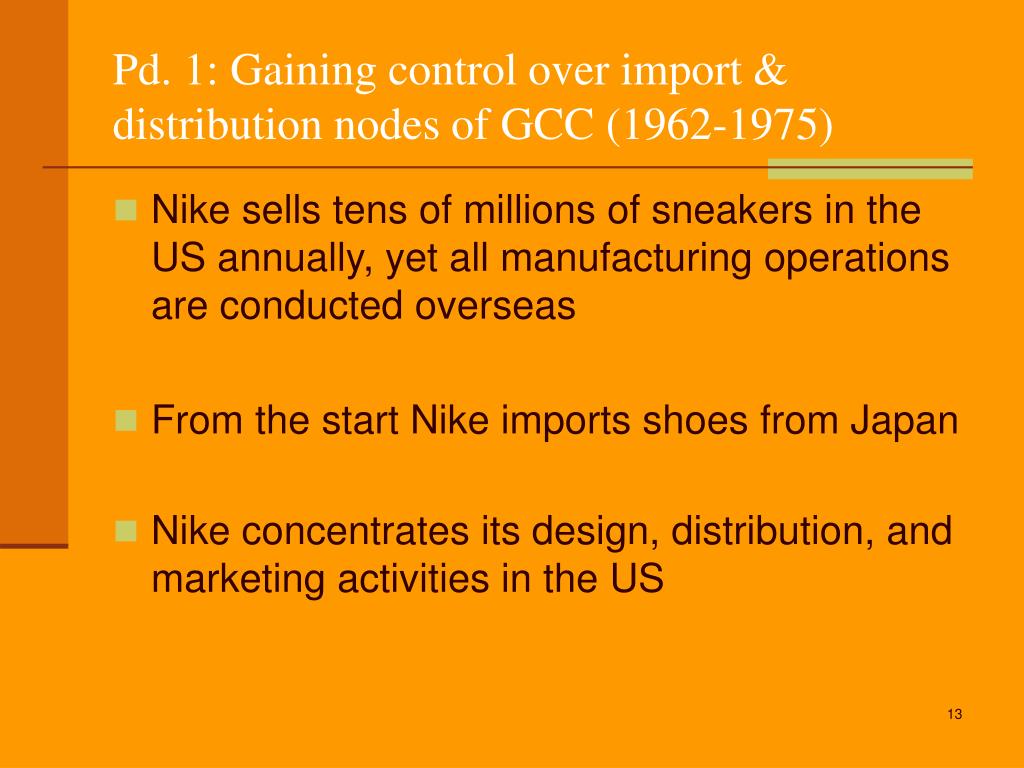 Pd. 1: Gaining control over import & distribution nodes of GCC (1962-1975)

Nike sells tens of millions of sneakers in the US annually, yet all manufacturing operations are conducted overseas

From the start Nike imports shoes from Japan

Nike concentrates its design, distribution, and marketing activities in the US

13